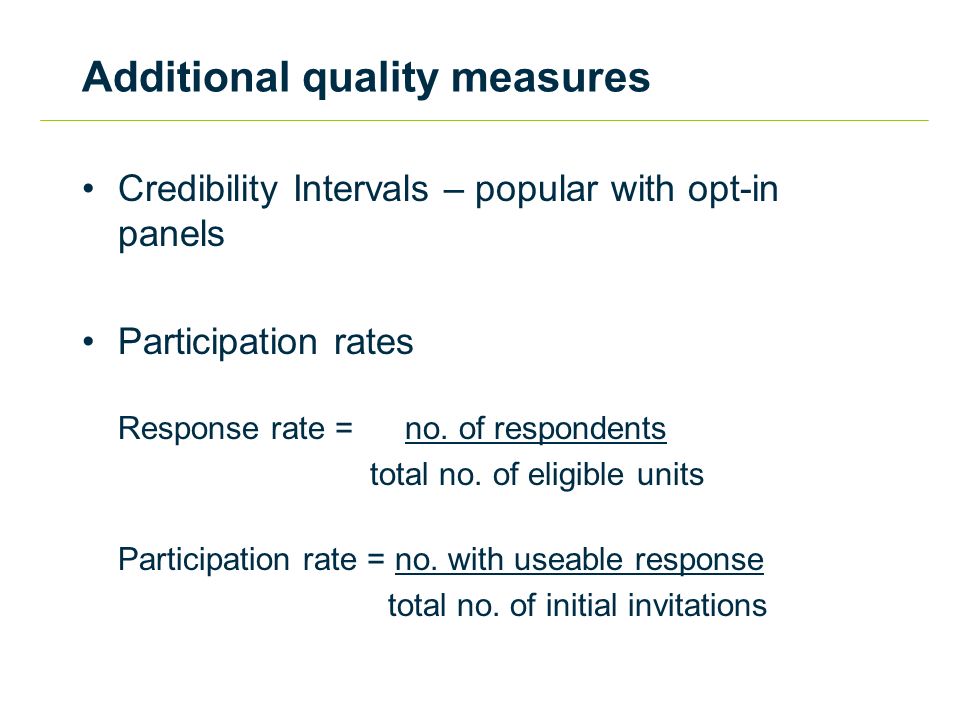 Additional quality measures

• Credibility Intervals – popular with opt-in panels

• Participation rates

Response rate = $\frac{\text{no. of respondents}}{\text{total no. of eligible units}}$

Participation rate = $\frac{\text{no. with useable response}}{\text{total no. of initial invitations}}$